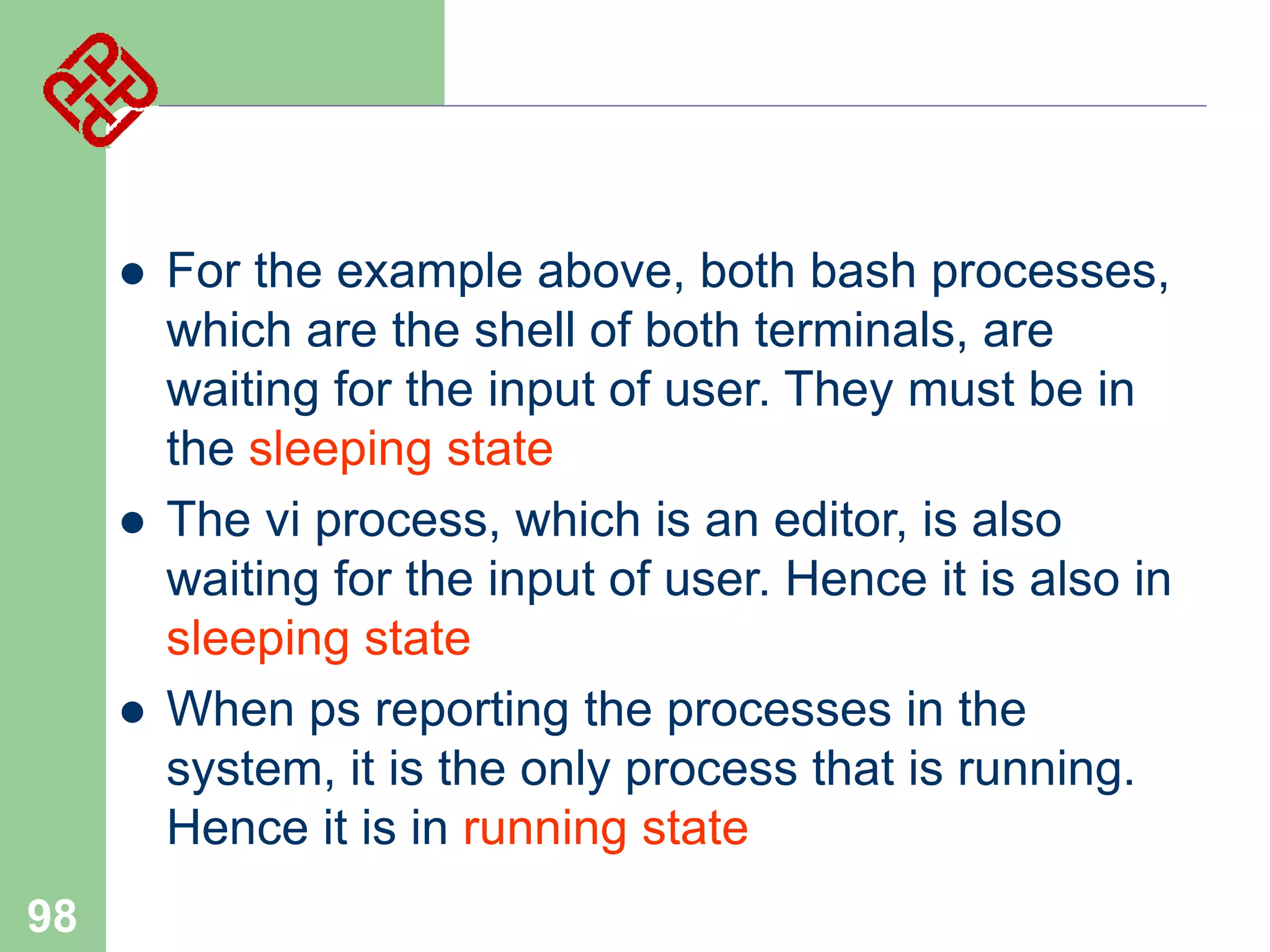 - For the example above, both bash processes, which are the shell of both terminals, are waiting for the input of user. They must be in the sleeping state
- The vi process, which is an editor, is also waiting for the input of user. Hence it is also in sleeping state
- When ps reporting the processes in the system, it is the only process that is running. Hence it is in running state

98